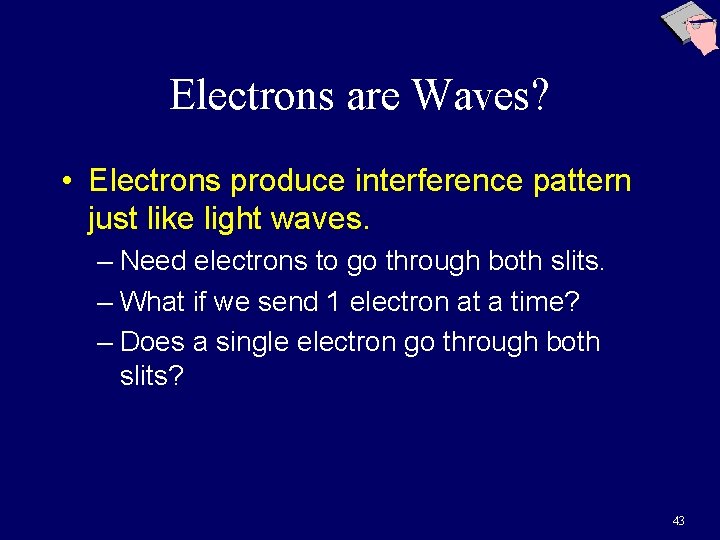 Electrons are Waves?

• Electrons produce interference pattern just like light waves.

– Need electrons to go through both slits.

– What if we send 1 electron at a time?

– Does a single electron go through both slits?

43